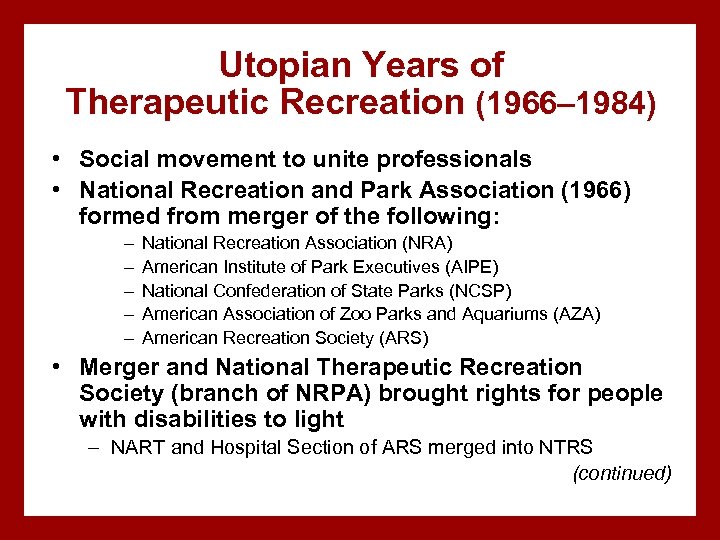 Utopian Years of
Therapeutic Recreation (1966–1984)

• Social movement to unite professionals
• National Recreation and Park Association (1966) formed from merger of the following:
– National Recreation Association (NRA)
– American Institute of Park Executives (AIPE)
– National Confederation of State Parks (NCSP)
– American Association of Zoo Parks and Aquariums (AZA)
– American Recreation Society (ARS)
• Merger and National Therapeutic Recreation Society (branch of NRPA) brought rights for people with disabilities to light
– NART and Hospital Section of ARS merged into NTRS

(continued)